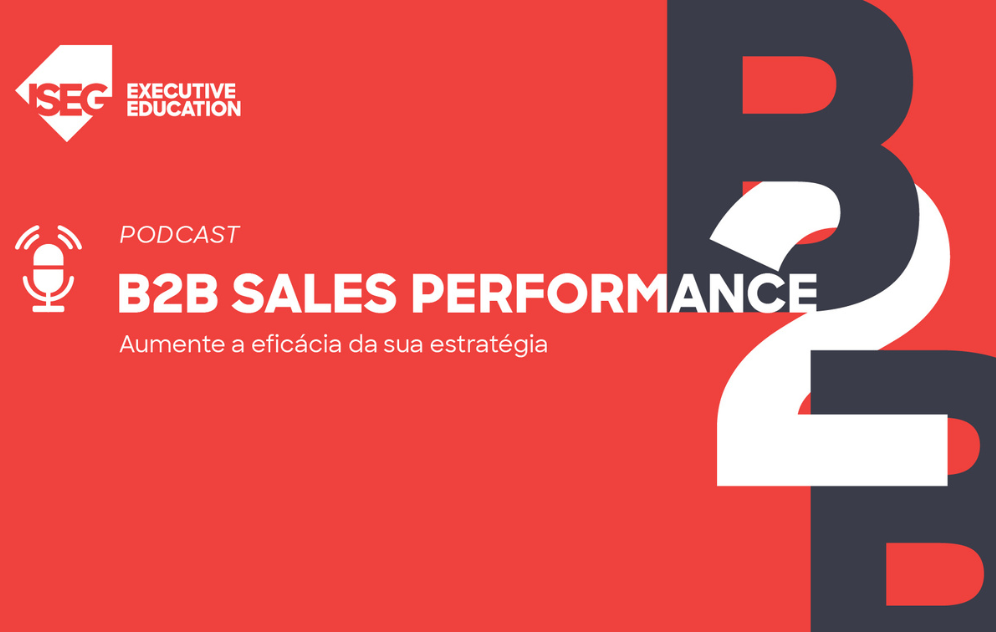 ISEG EXECUTIVE EDUCATION

PODCAST

B2B SALES PERFORMANCE

Aumente a eficácia da sua estratégia

B2B